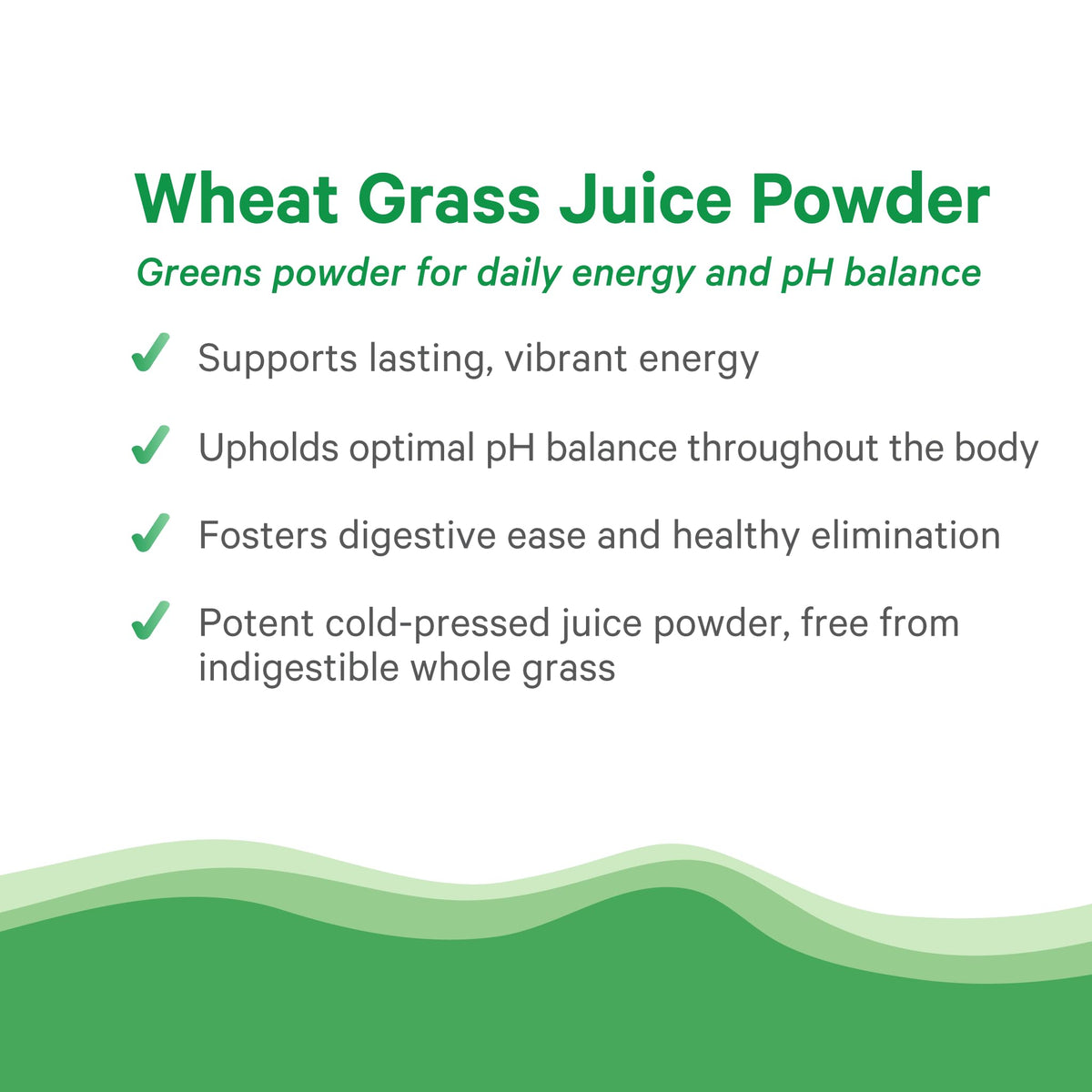 Wheat Grass Juice Powder

Greens powder for daily energy and pH balance

✓ Supports lasting, vibrant energy

✓ Upholds optimal pH balance throughout the body

✓ Fosters digestive ease and healthy elimination

✓ Potent cold-pressed juice powder, free from indigestible whole grass